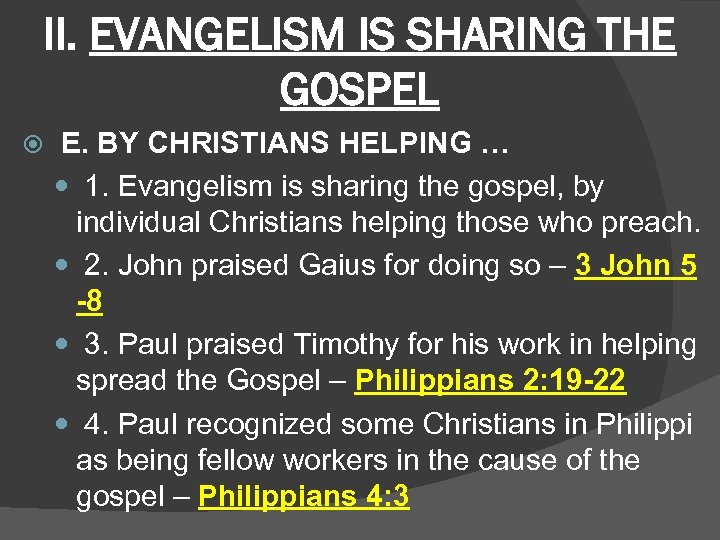 II. EVANGELISM IS SHARING THE GOSPEL

E. BY CHRISTIANS HELPING …

1. Evangelism is sharing the gospel, by individual Christians helping those who preach.

2. John praised Gaius for doing so – 3 John 5 -8

3. Paul praised Timothy for his work in helping spread the Gospel – Philippians 2:19-22

4. Paul recognized some Christians in Philippi as being fellow workers in the cause of the gospel – Philippians 4:3